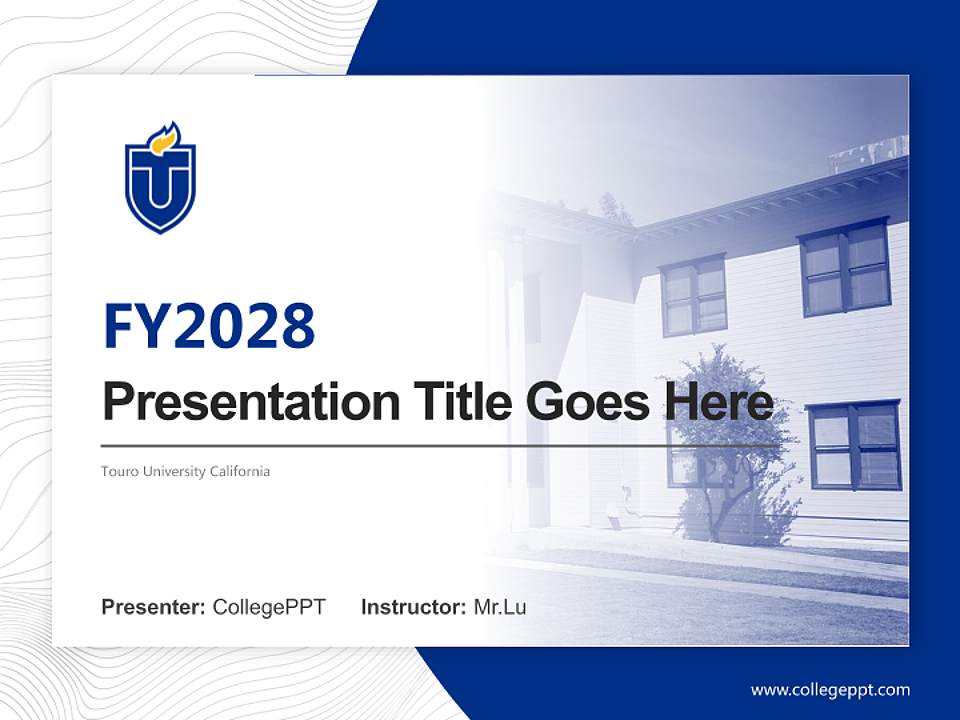 FY2028

Presentation Title Goes Here

Touro University California

Presenter: CollegePPT Instructor: Mr.Lu

www.collegeppt.com